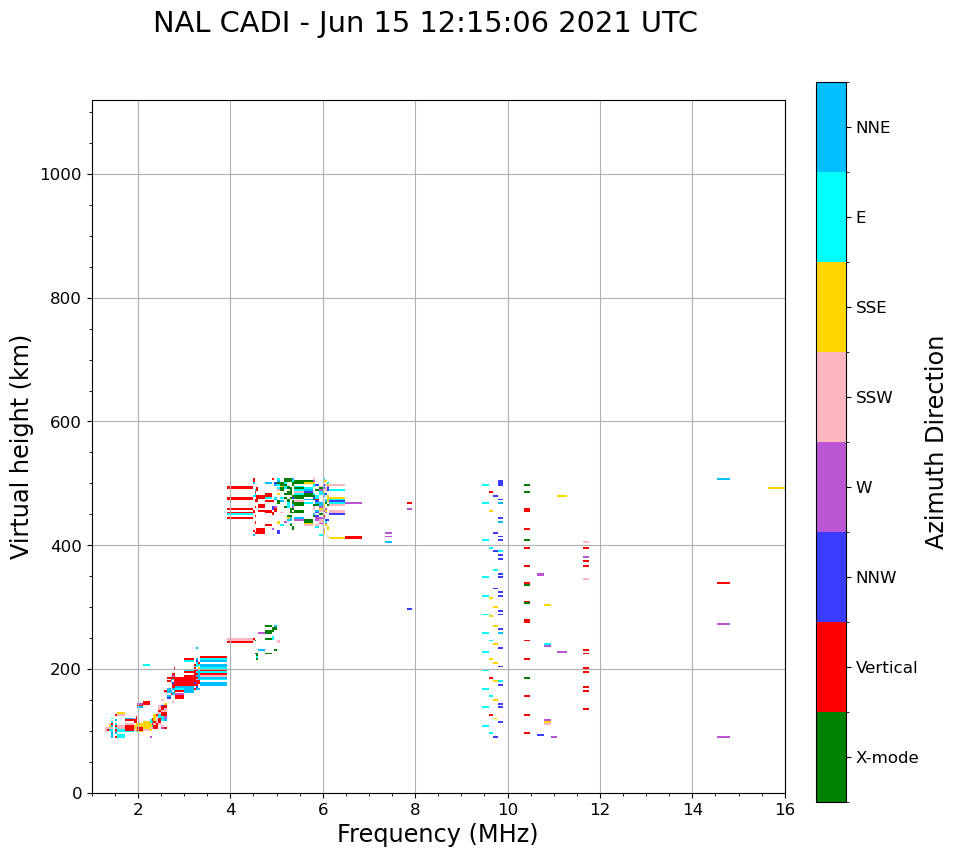 NAL CADI - Jun 15 12:15:06 2021 UTC

Virtual height (km)

1000
800
600
400
200
0

2
4
6
8
10
12
14
16

Frequency (MHz)

NNE
E
SSE
SSW
W
NNW
Vertical
X-mode

Azimuth Direction